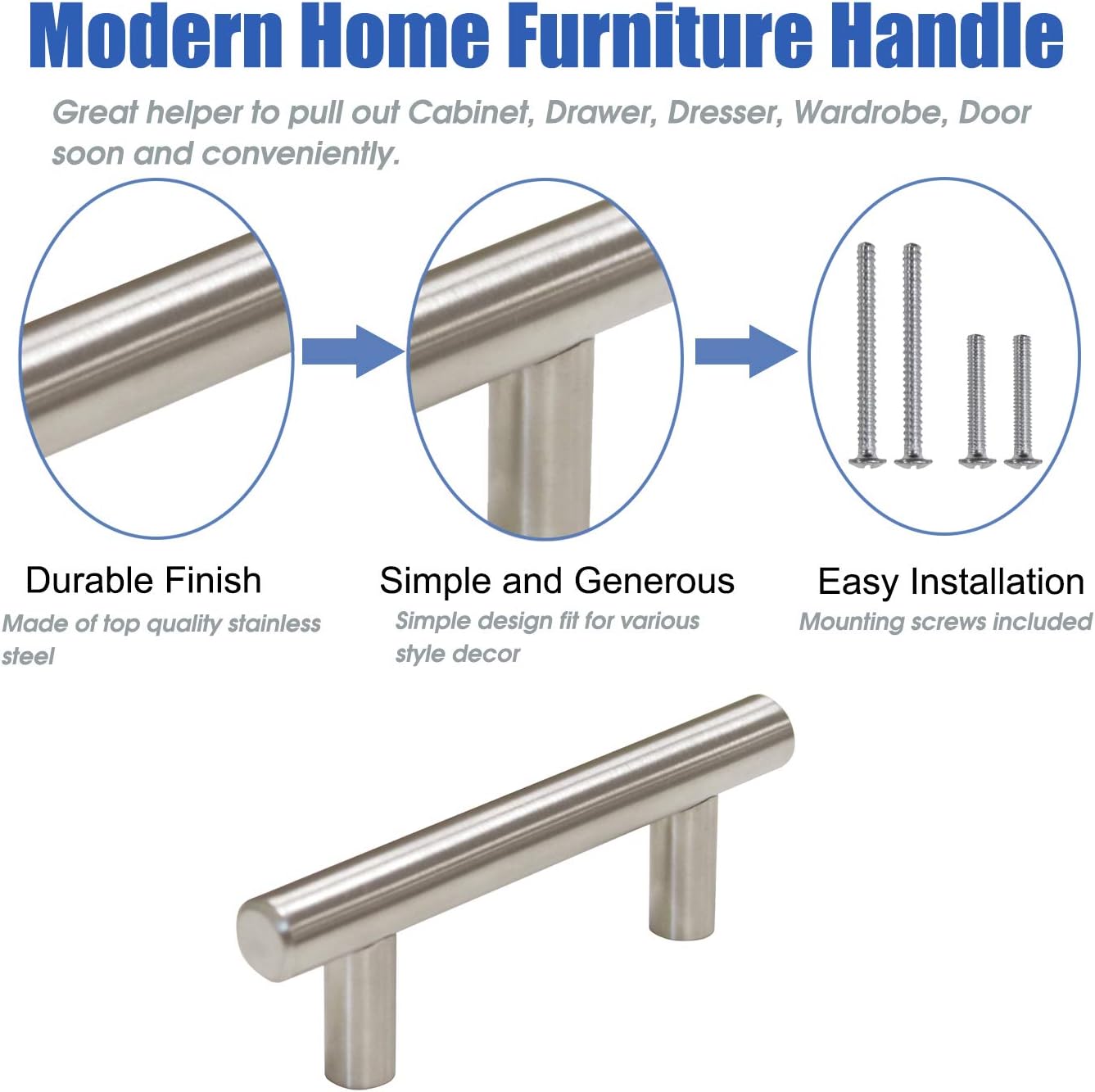 Modern Home Furniture Handle

Great helper to pull out Cabinet, Drawer, Dresser, Wardrobe, Door soon and conveniently.

Durable Finish
Made of top quality stainless steel

Simple and Generous
Simple design fit for various style decor

Easy Installation
Mounting screws included